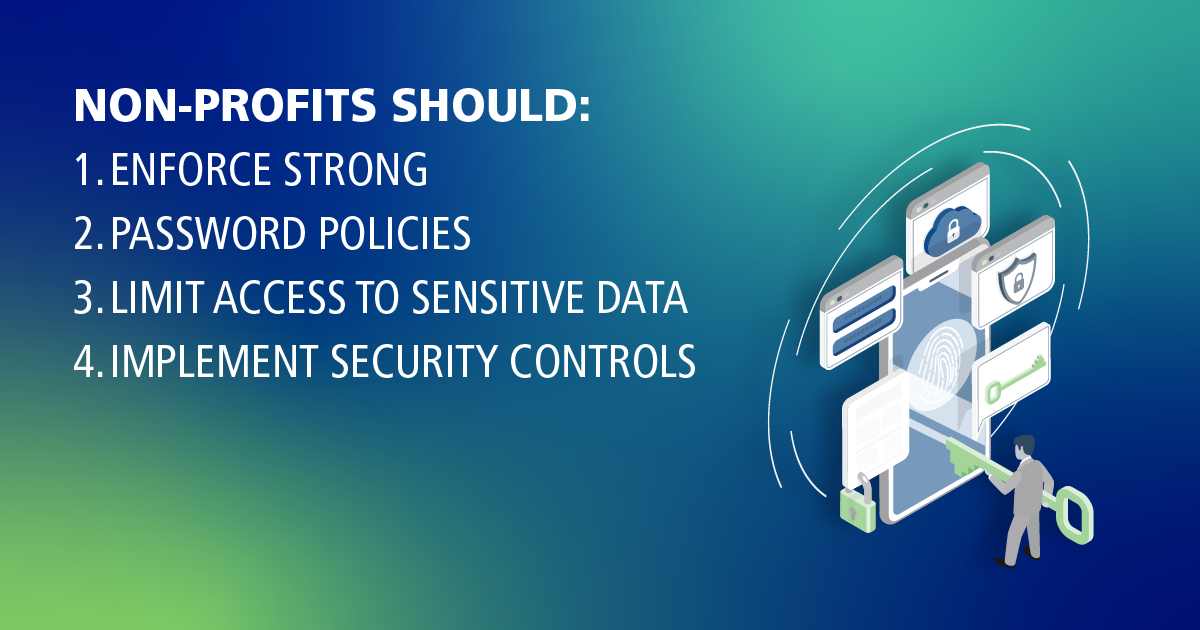 NON-PROFITS SHOULD:
1. ENFORCE STRONG
2. PASSWORD POLICIES
3. LIMIT ACCESS TO SENSITIVE DATA
4. IMPLEMENT SECURITY CONTROLS